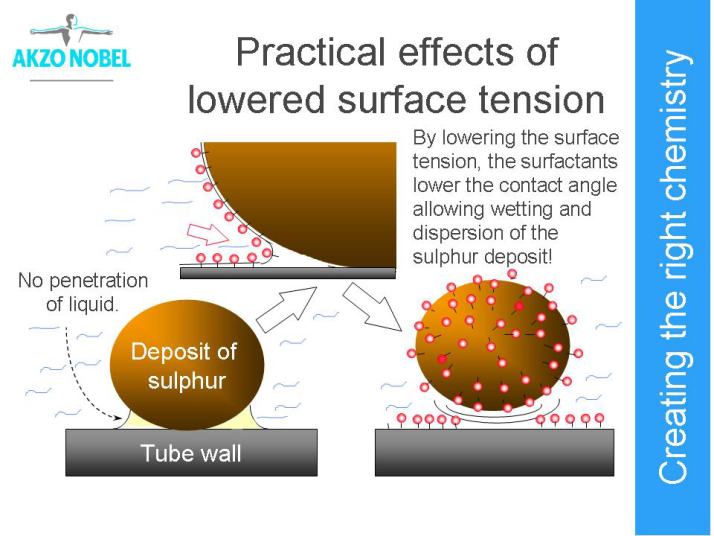 AKZO NOBEL

Practical effects of lowered surface tension

By lowering the surface tension, the surfactants lower the contact angle allowing wetting and dispersion of the sulphur deposit!

No penetration of liquid.

Deposit of sulphur

Tube wall

Creating the right chemistry